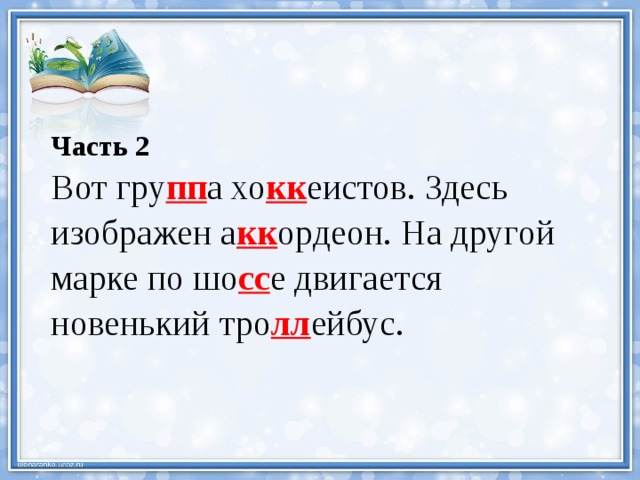 Часть 2

Вот группа хоккеистов. Здесь изображен аккордеон. На другой марке по шоссе двигается новенький троллейбус.

elenaranko.ucoz.ru